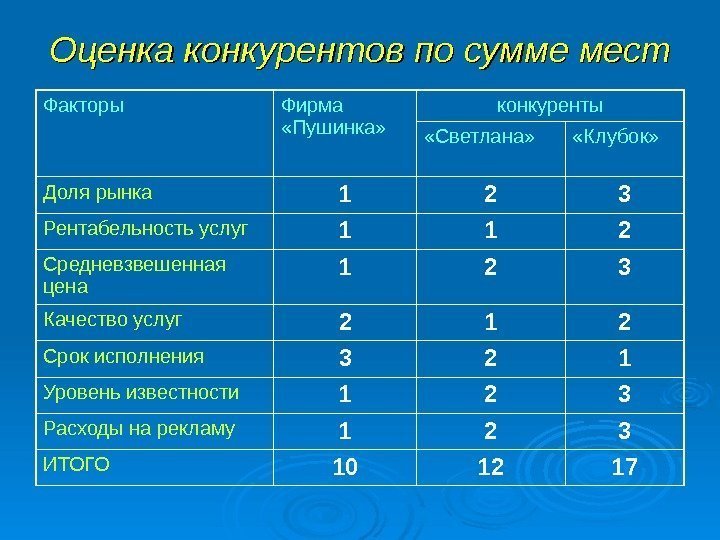 Оценка конкурентов по сумме мест

| Факторы | Фирма «Пушинка» | конкуренты | |
|---|---|---|---|
| | | «Светлана» | «Клубок» |
| Доля рынка | 1 | 2 | 3 |
| Рентабельность услуг | 1 | 1 | 2 |
| Средневзвешенная цена | 1 | 2 | 3 |
| Качество услуг | 2 | 1 | 2 |
| Срок исполнения | 3 | 2 | 1 |
| Уровень известности | 1 | 2 | 3 |
| Расходы на рекламу | 1 | 2 | 3 |
| ИТОГО | 10 | 12 | 17 |